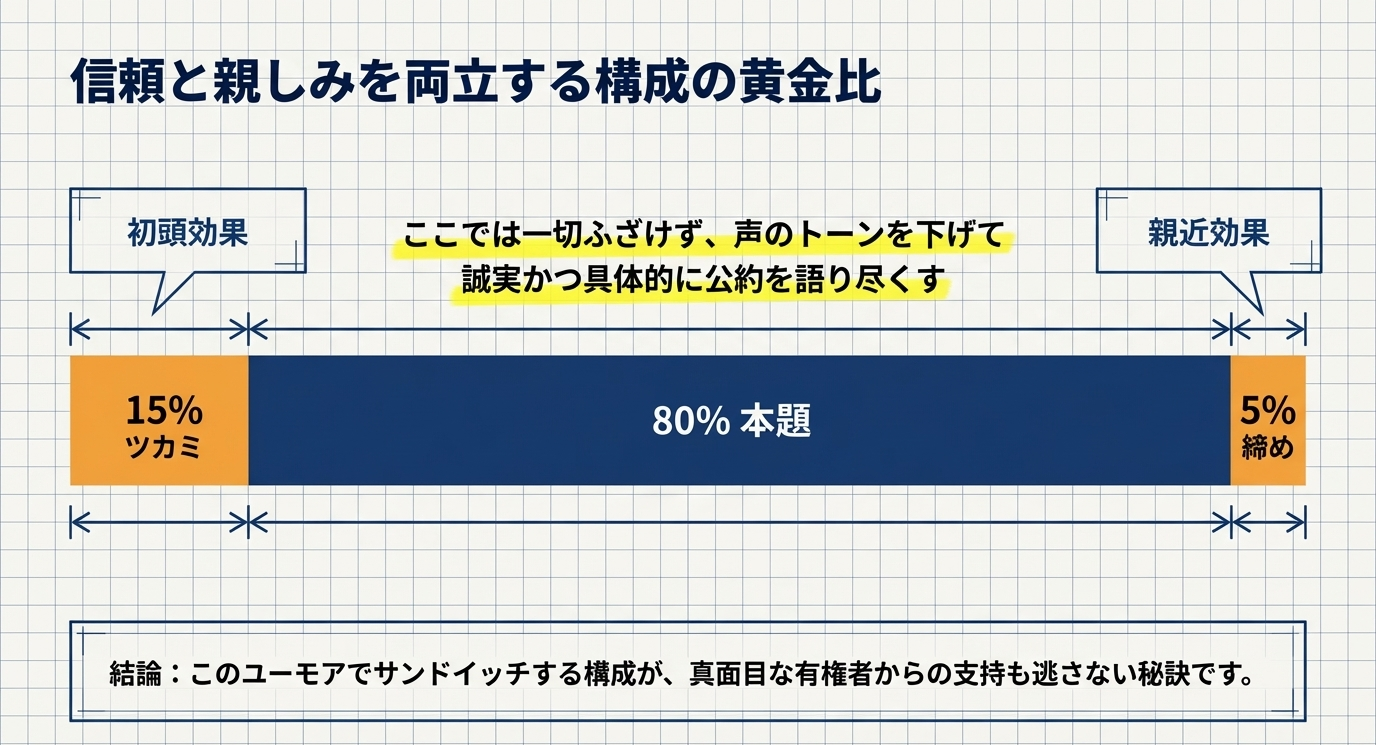 信頼と親しみを両立する構成の黄金比

初頭効果

ここでは一切ふざけず、声のトーンを下げて
誠実かつ具体的に公約を語り尽くす

親近効果

15%
ツカミ

80% 本題

5%
締め

結論：このユーモアでサンドイッチする構成が、真面目な有権者からの支持も逃さない秘訣です。